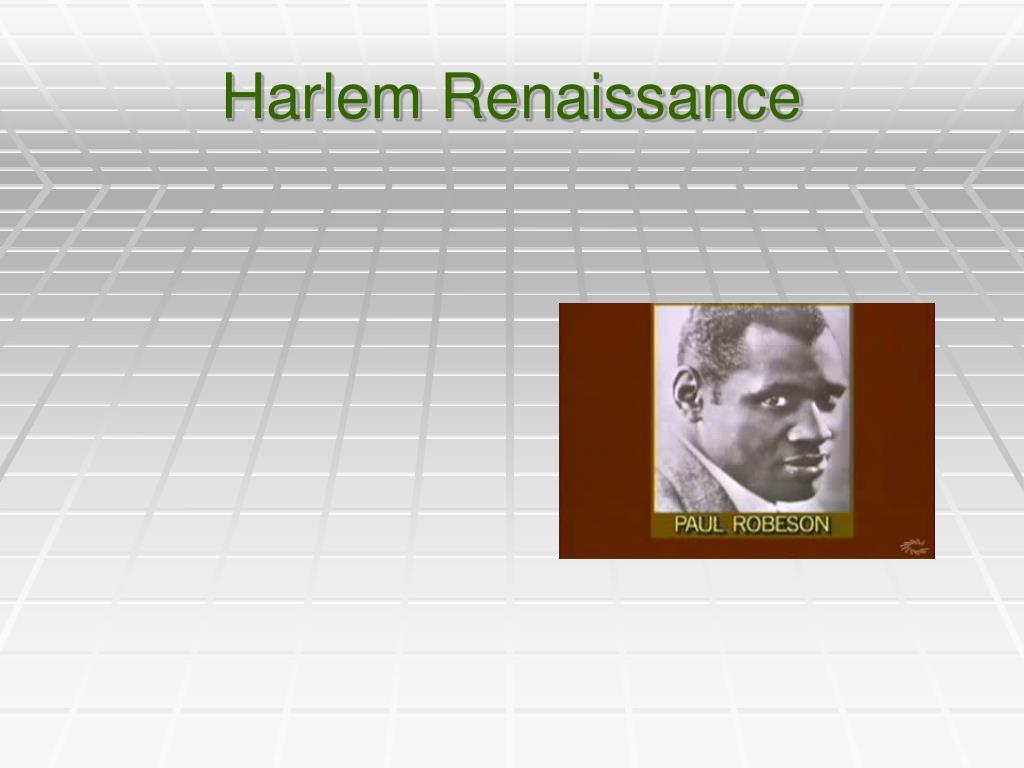 Harlem Renaissance

PAUL ROBESON